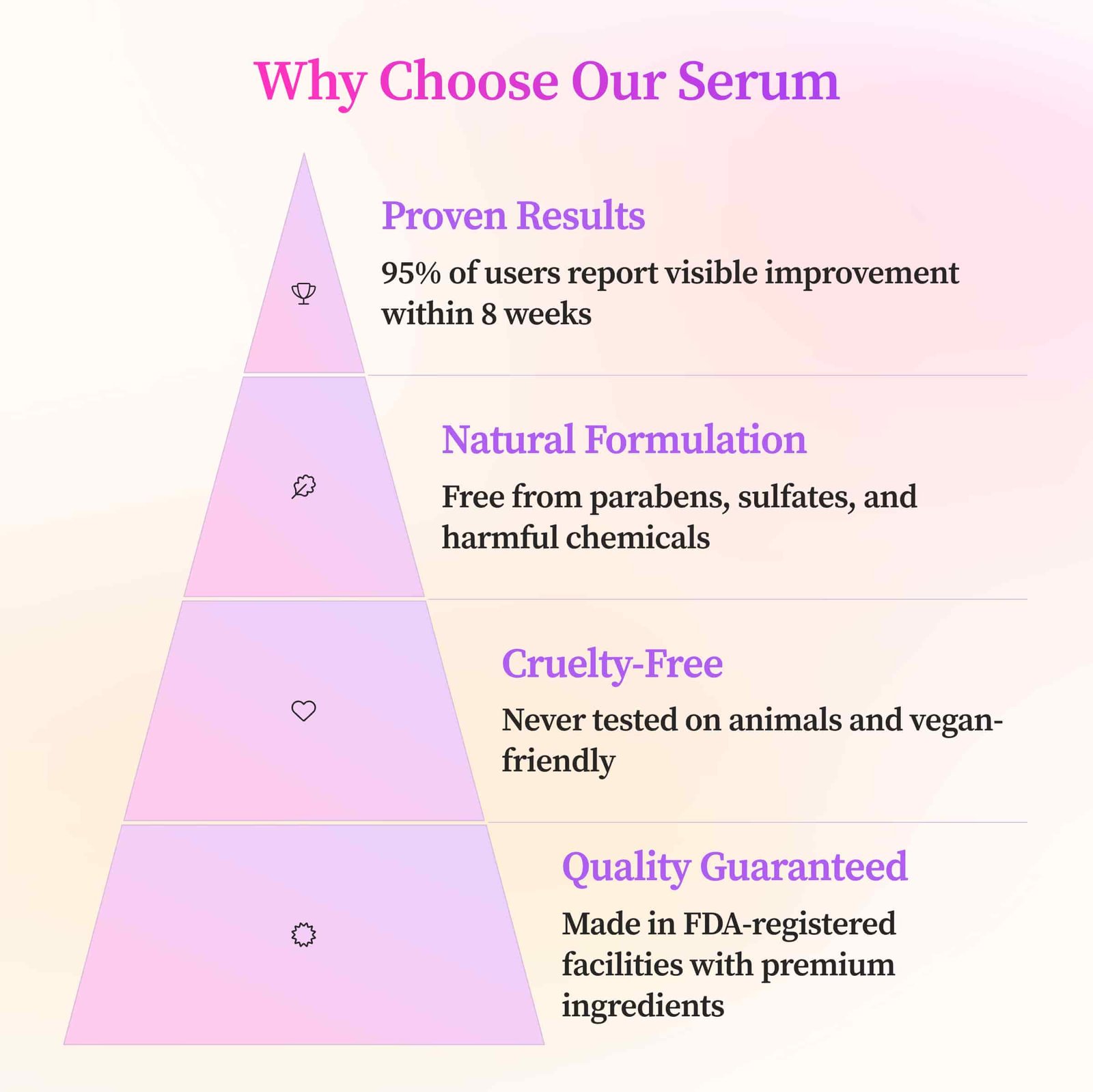 Why Choose Our Serum

Proven Results

95% of users report visible improvement within 8 weeks

Natural Formulation

Free from parabens, sulfates, and harmful chemicals

Cruelty-Free

Never tested on animals and vegan-friendly

Quality Guaranteed

Made in FDA-registered facilities with premium ingredients